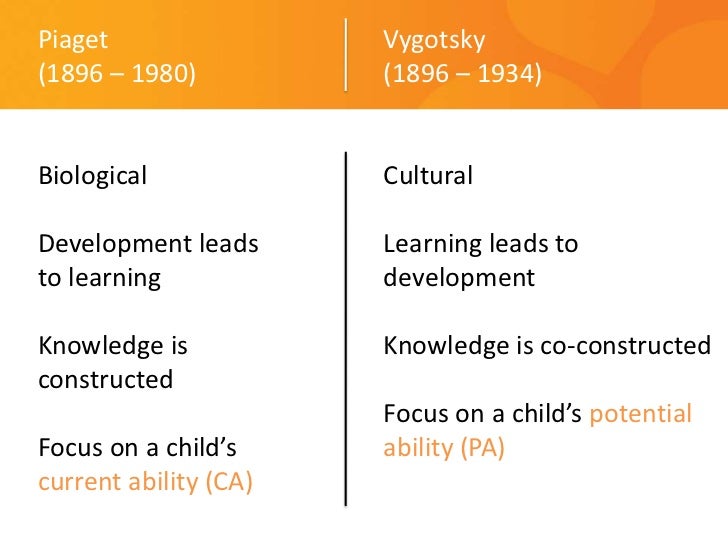 Piaget
(1896 – 1980)

Biological

Development leads to learning

Knowledge is constructed

Focus on a child's current ability (CA)

Vygotsky
(1896 – 1934)

Cultural

Learning leads to development

Knowledge is co-constructed

Focus on a child's potential ability (PA)